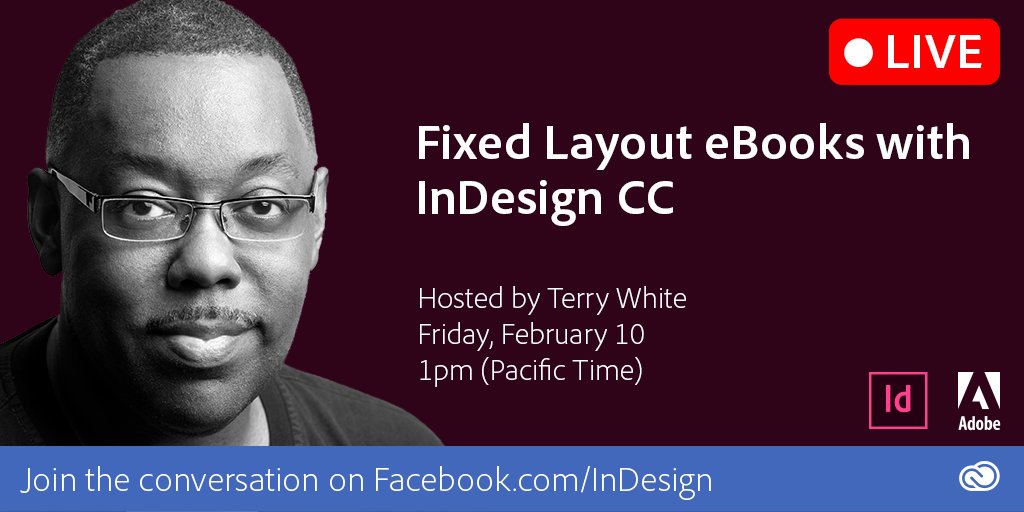 LIVE

Fixed Layout eBooks with InDesign CC

Hosted by Terry White
Friday, February 10
1pm (Pacific Time)

Id

Adobe

Join the conversation on Facebook.com/InDesign